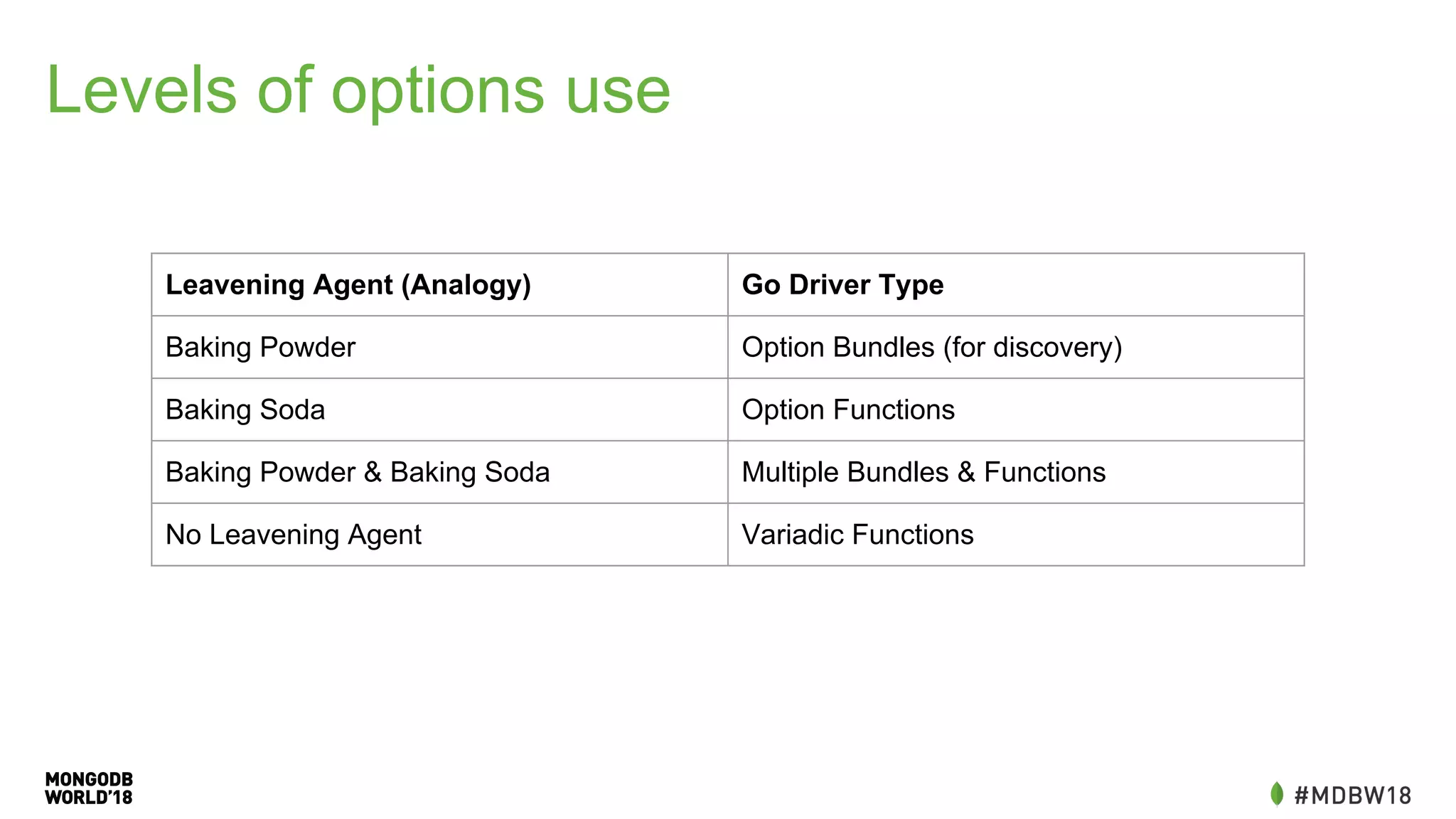 Levels of options use

| Leavening Agent (Analogy) | Go Driver Type |
|---|---|
| Baking Powder | Option Bundles (for discovery) |
| Baking Soda | Option Functions |
| Baking Powder & Baking Soda | Multiple Bundles & Functions |
| No Leavening Agent | Variadic Functions |

MONGODB WORLD'18

#MDBW18